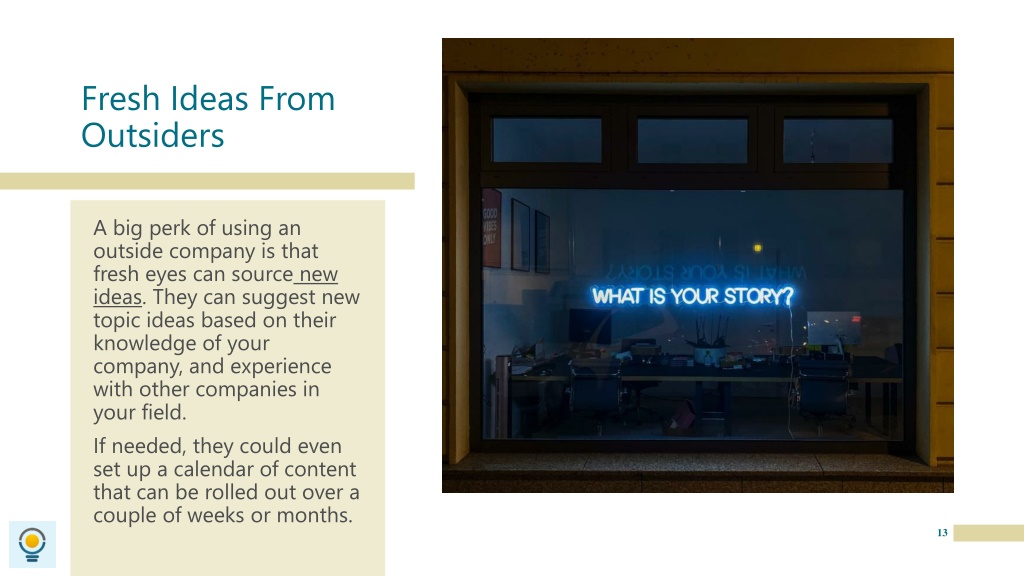 Fresh Ideas From Outsiders

A big perk of using an outside company is that fresh eyes can source new ideas. They can suggest new topic ideas based on their knowledge of your company, and experience with other companies in your field.

If needed, they could even set up a calendar of content that can be rolled out over a couple of weeks or months.

GOOD VIBES ONLY

WHAT IS YOUR STORY?

13